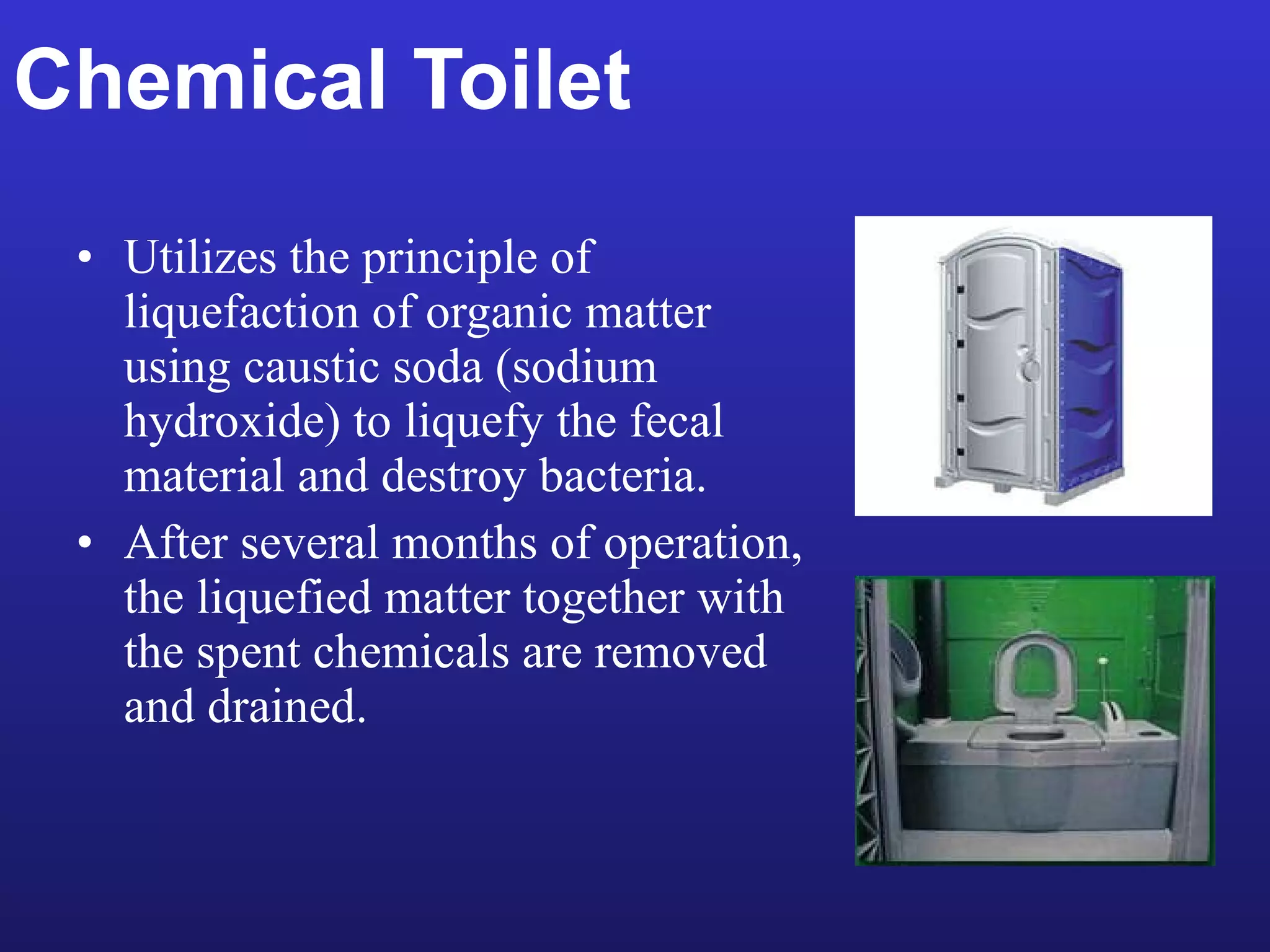 Chemical Toilet

• Utilizes the principle of liquefaction of organic matter using caustic soda (sodium hydroxide) to liquefy the fecal material and destroy bacteria.

• After several months of operation, the liquefied matter together with the spent chemicals are removed and drained.